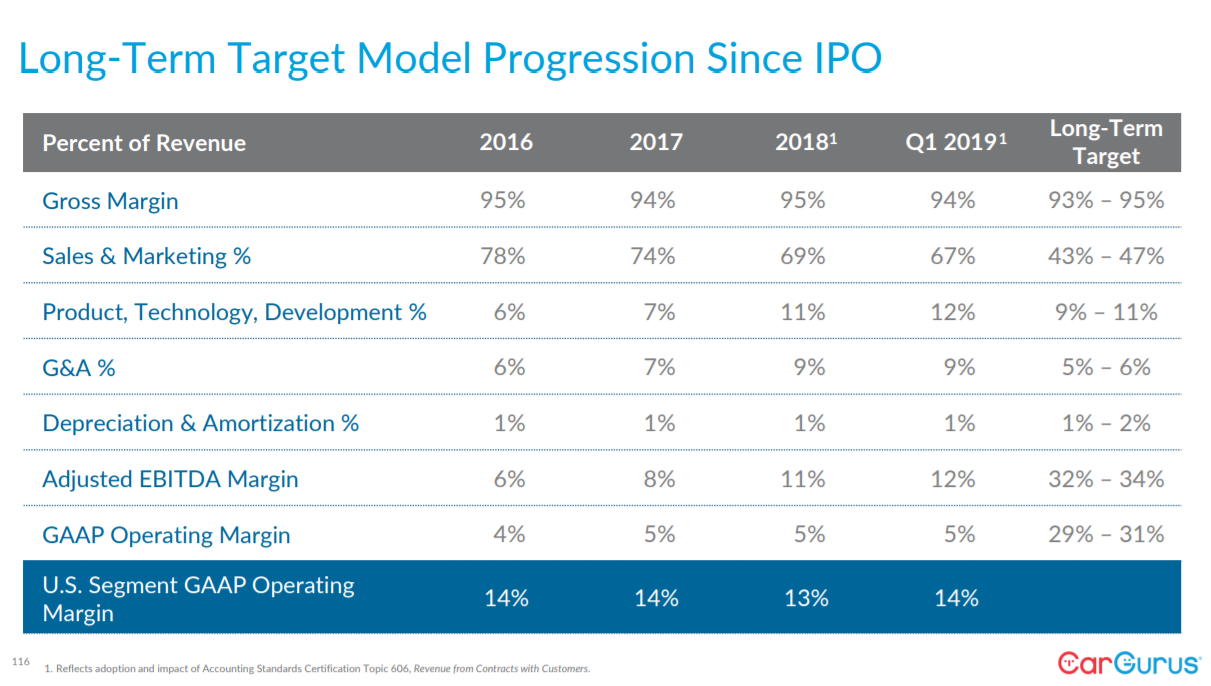 Long-Term Target Model Progression Since IPO

| Percent of Revenue | 2016 | 2017 | 2018$^1$ | Q1 2019$^1$ | Long-Term Target |
|---|---|---|---|---|---|
| Gross Margin | 95% | 94% | 95% | 94% | 93% – 95% |
| Sales & Marketing % | 78% | 74% | 69% | 67% | 43% – 47% |
| Product, Technology, Development % | 6% | 7% | 11% | 12% | 9% – 11% |
| G&A % | 6% | 7% | 9% | 9% | 5% – 6% |
| Depreciation & Amortization % | 1% | 1% | 1% | 1% | 1% – 2% |
| Adjusted EBITDA Margin | 6% | 8% | 11% | 12% | 32% – 34% |
| GAAP Operating Margin | 4% | 5% | 5% | 5% | 29% – 31% |
| U.S. Segment GAAP Operating Margin | 14% | 14% | 13% | 14% | |

116

1. Reflects adoption and impact of Accounting Standards Certification Topic 606, Revenue from Contracts with Customers.

CarGurus